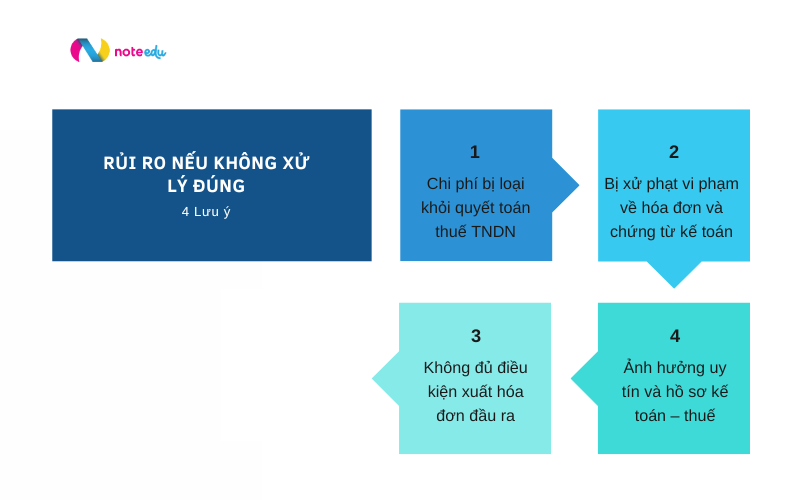 noteedu

RỦI RO NẾU KHÔNG XỬ LÝ ĐÚNG
4 Lưu ý

1
Chi phí bị loại khỏi quyết toán thuế TNDN

2
Bị xử phạt vi phạm về hóa đơn và chứng từ kế toán

3
Không đủ điều kiện xuất hóa đơn đầu ra

4
Ảnh hưởng uy tín và hồ sơ kế toán – thuế